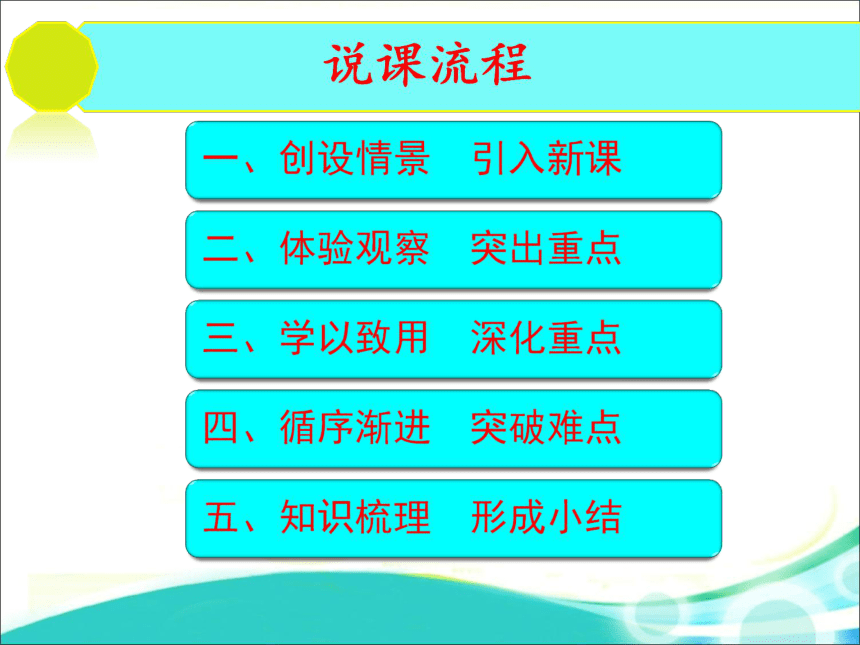 说课流程

一、创设情景　引入新课

二、体验观察　突出重点

三、学以致用　深化重点

四、循序渐进　突破难点

五、知识梳理　形成小结